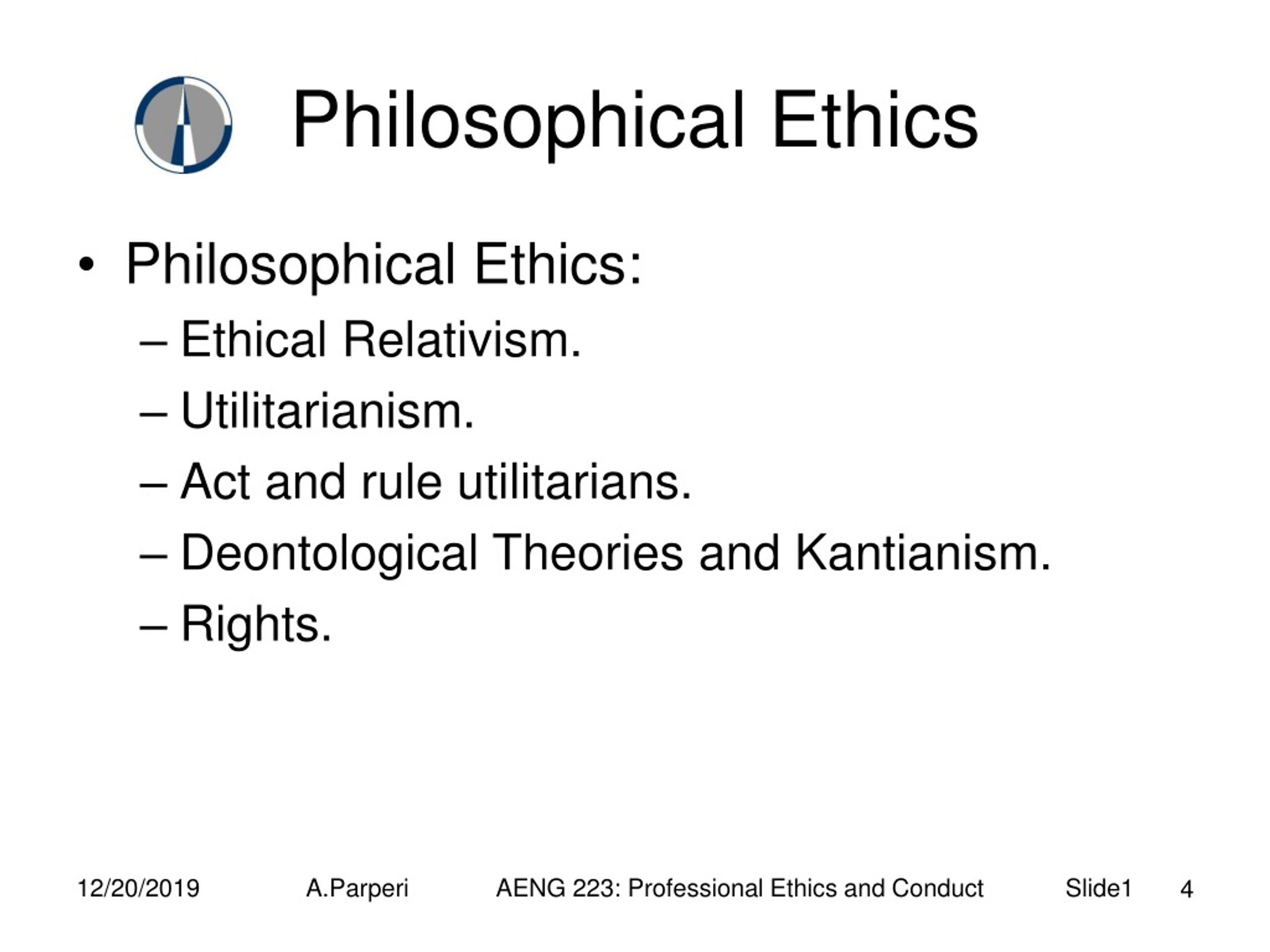 Philosophical Ethics

• Philosophical Ethics:
– Ethical Relativism.
– Utilitarianism.
– Act and rule utilitarians.
– Deontological Theories and Kantianism.
– Rights.

12/20/2019 A.Parperi AENG 223: Professional Ethics and Conduct Slide1 4